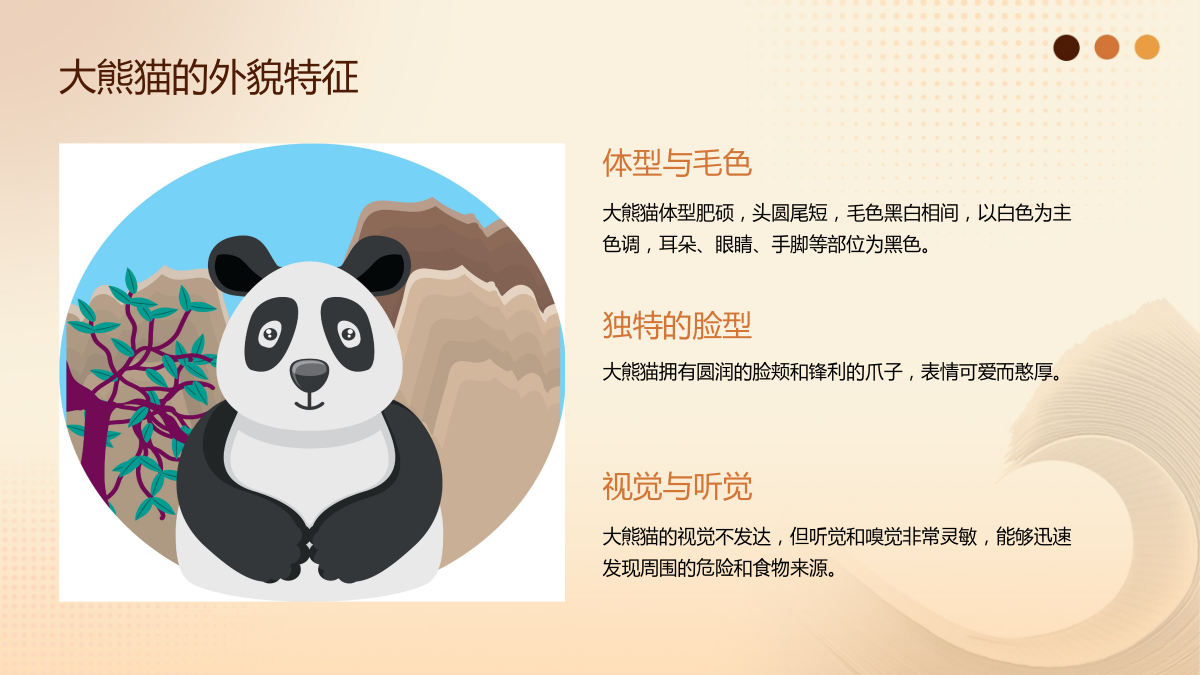 大熊猫的外貌特征

体型与毛色

大熊猫体型肥硕，头圆尾短，毛色黑白相间，以白色为主色调，耳朵、眼睛、手脚等部位为黑色。

独特的脸型

大熊猫拥有圆润的脸颊和锋利的爪子，表情可爱而憨厚。

视觉与听觉

大熊猫的视觉不发达，但听觉和嗅觉非常灵敏，能够迅速发现周围的危险和食物来源。